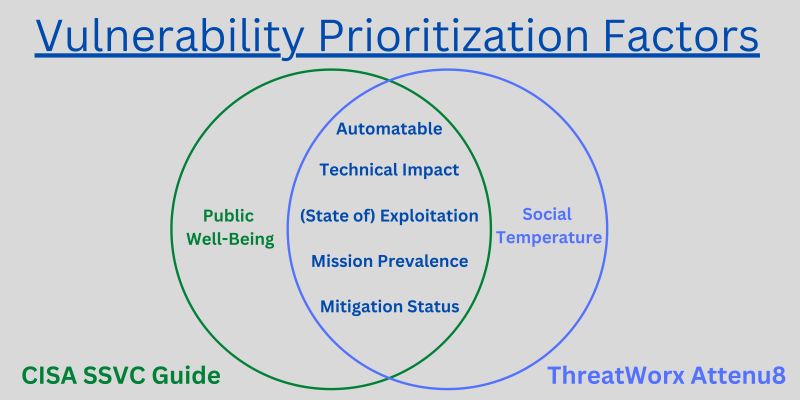 Vulnerability Prioritization Factors

Public Well-Being

Automatable

Technical Impact

(State of) Exploitation

Mission Prevalence

Mitigation Status

Social Temperature

CISA SSVC Guide

ThreatWorx Attenu8